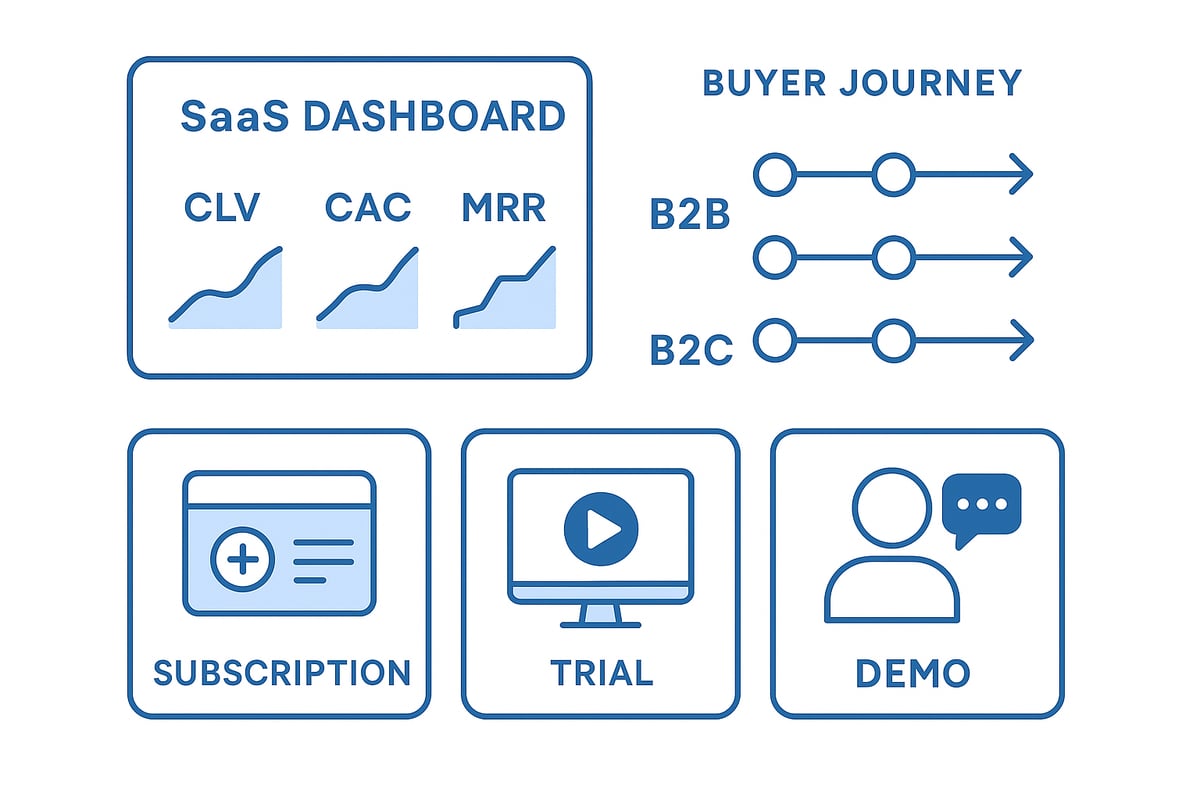 SaaS DASHBOARD

CLV CAC MRR

BUYER JOURNEY

B2B

B2C

SUBSCRIPTION

TRIAL

DEMO